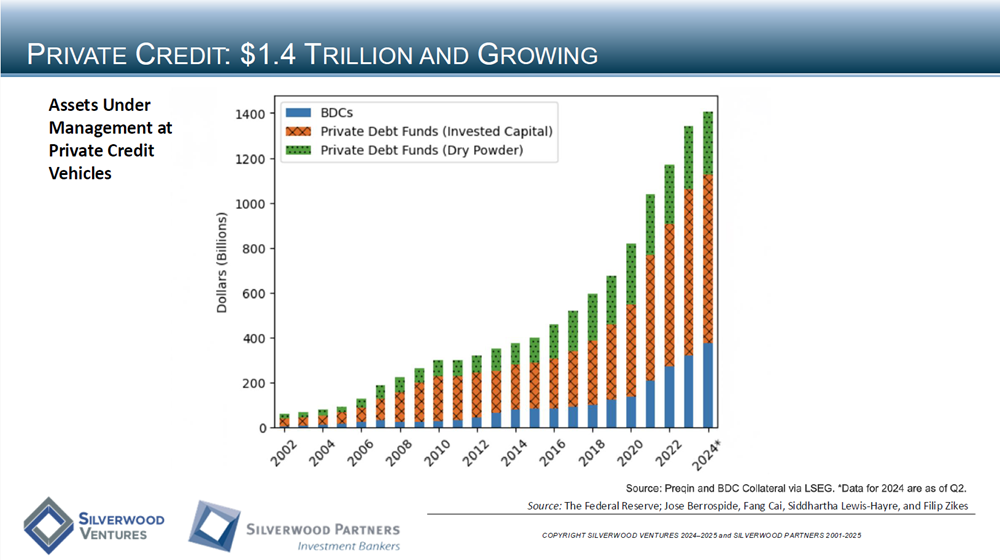 PRIVATE CREDIT: $1.4 TRILLION AND GROWING

Assets Under Management at Private Credit Vehicles

BDCs
Private Debt Funds (Invested Capital)
Private Debt Funds (Dry Powder)

Dollars (Billions)

1400
1200
1000
800
600
400
200
0

2002
2004
2006
2008
2010
2012
2014
2016
2018
2020
2022
2024*

Source: Preqin and BDC Collateral via LSEG. *Data for 2024 are as of Q2.
Source: The Federal Reserve; Jose Berrospide, Fang Cai, Siddhartha Lewis-Hayre, and Filip Zikes

SILVERWOOD VENTURES

SILVERWOOD PARTNERS
Investment Bankers

COPYRIGHT SILVERWOOD VENTURES 2024–2025 and SILVERWOOD PARTNERS 2001-2025